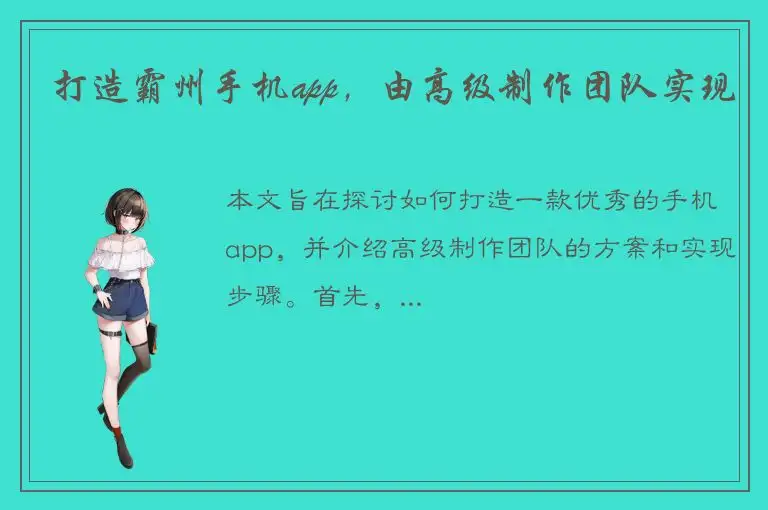 打造霸州手机app，由高级制作团队实现

本文旨在探讨如何打造一款优秀的手机app，并介绍高级制作团队的方案和实现步骤。首先，...